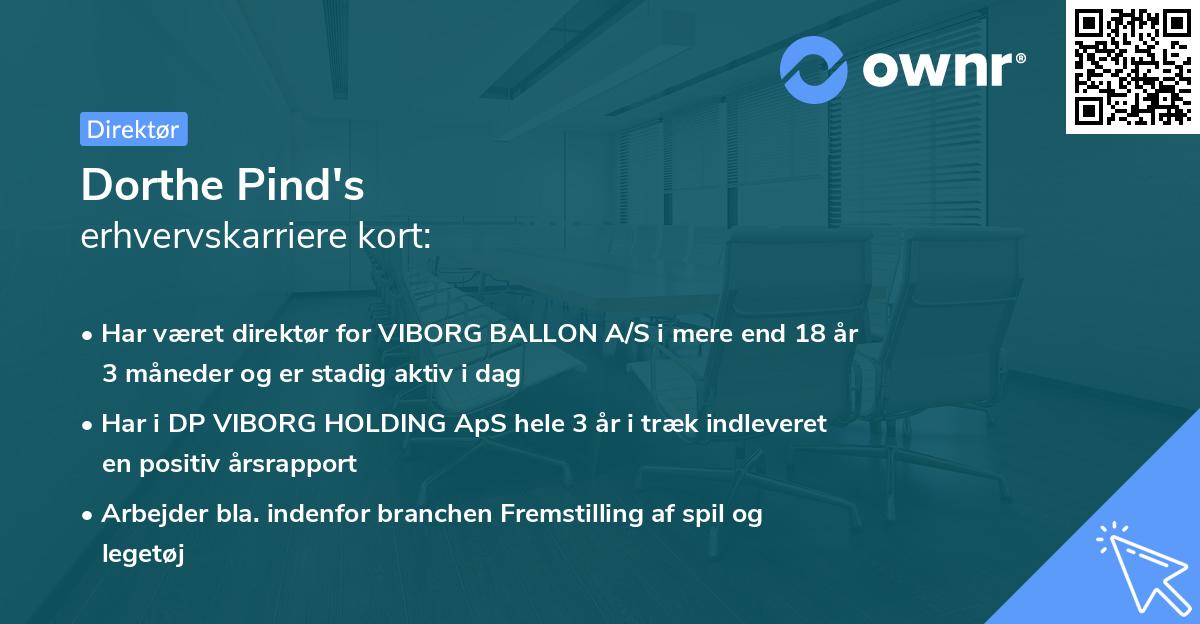 ownr®

Direktør

Dorthe Pind's
erhvervskarriere kort:

• Har været direktør for VIBORG BALLON A/S i mere end 18 år 3 måneder og er stadig aktiv i dag

• Har i DP VIBORG HOLDING ApS hele 3 år i træk indleveret en positiv årsrapport

• Arbejder bla. indenfor branchen Fremstilling af spil og legetøj